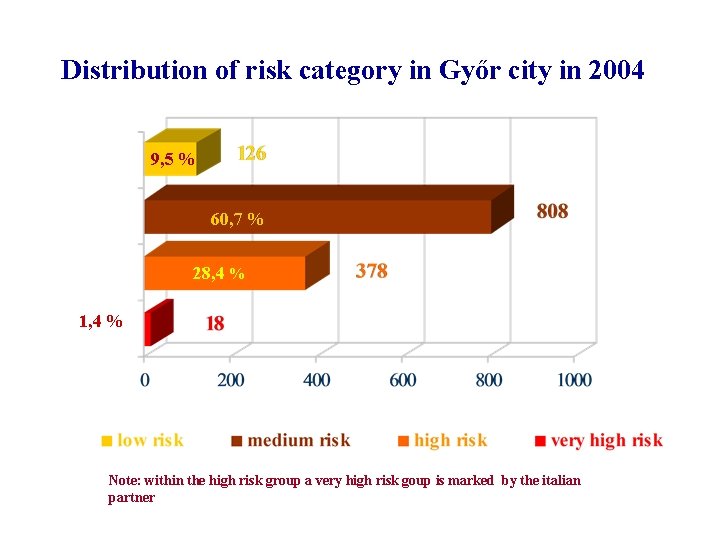 Distribution of risk category in Győr city in 2004

9,5 %
126
60,7 %
808
28,4 %
378
1,4 %
18

0 200 400 600 800 1000

low risk
medium risk
high risk
very high risk

Note: within the high risk group a very high risk goup is marked by the italian partner